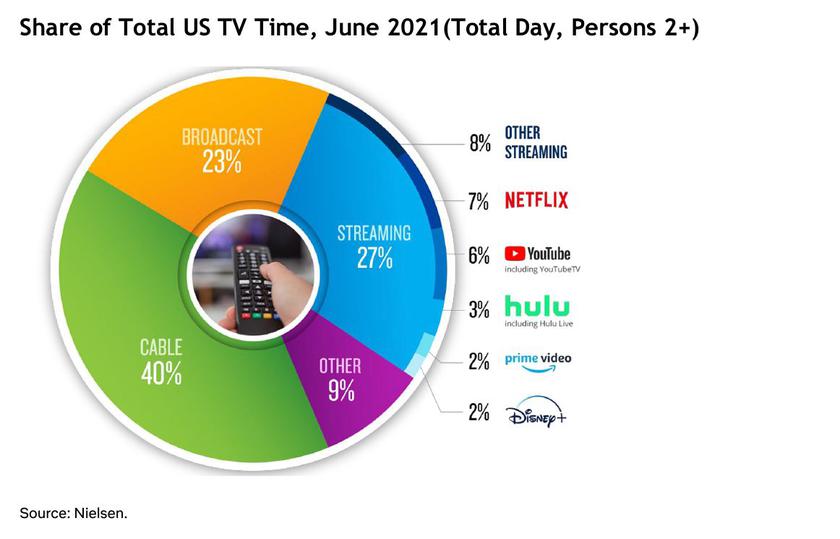 Share of Total US TV Time, June 2021(Total Day, Persons 2+)

BROADCAST 23%

STREAMING 27%

CABLE 40%

OTHER 9%

8% OTHER STREAMING

7% NETFLIX

6% YouTube including YouTubeTV

3% hulu including Hulu Live

2% prime video

2% Disney+

Source: Nielsen.